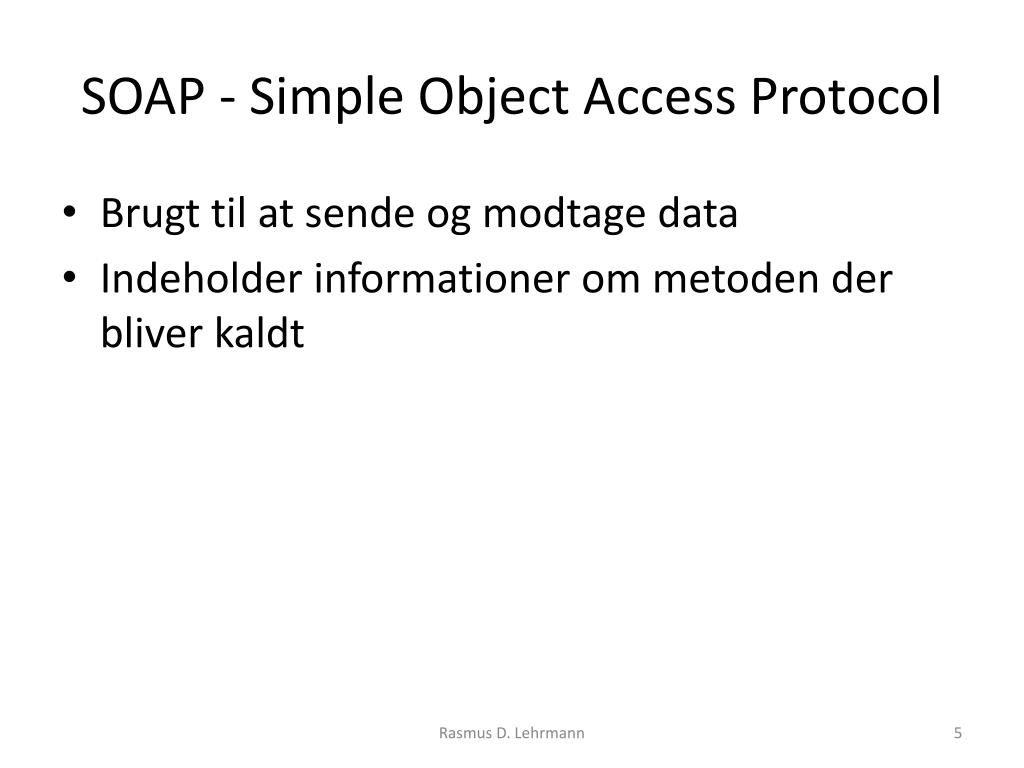 SOAP - Simple Object Access Protocol

• Brugt til at sende og modtage data
• Indeholder informationer om metoden der bliver kaldt

Rasmus D. Lehrmann

5